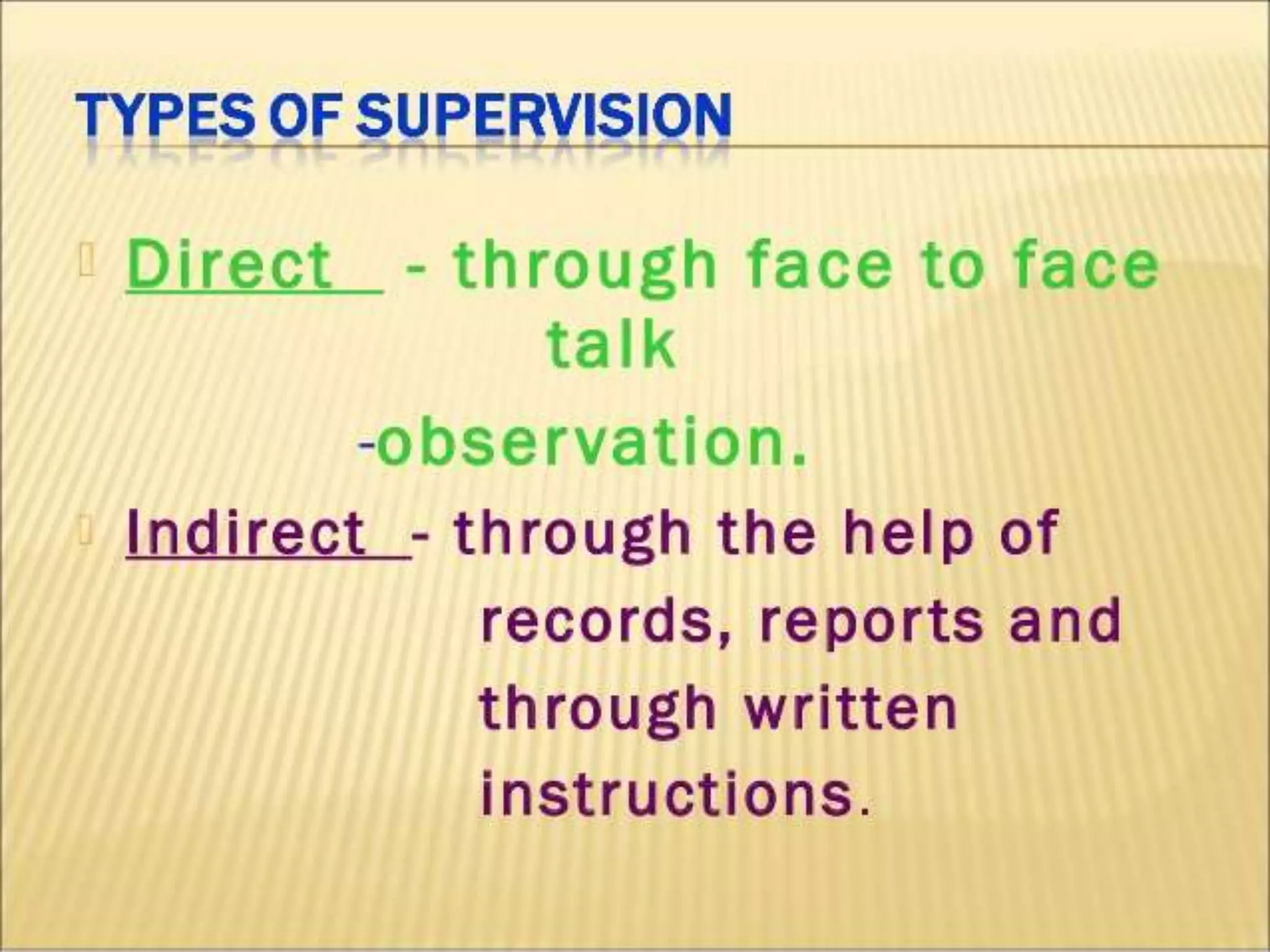 TYPES OF SUPERVISION

Direct - through face to face talk

-observation.

Indirect - through the help of records, reports and through written instructions.